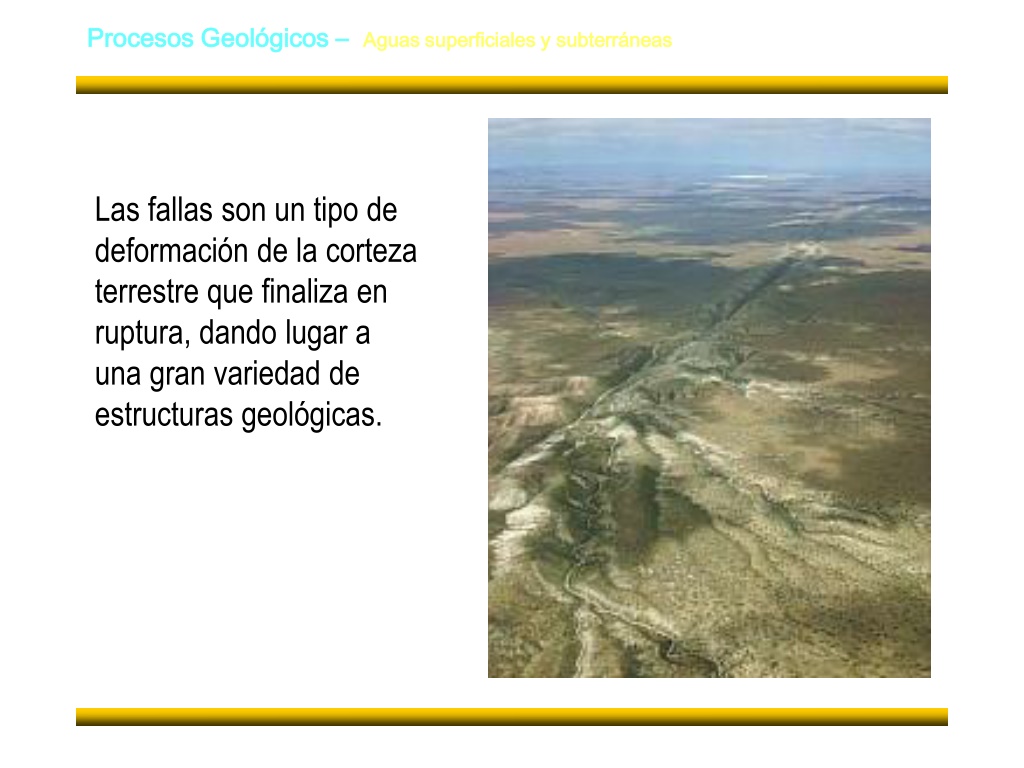 Procesos Geológicos – Aguas superficiales y subterráneas

Las fallas son un tipo de deformación de la corteza terrestre que finaliza en ruptura, dando lugar a una gran variedad de estructuras geológicas.